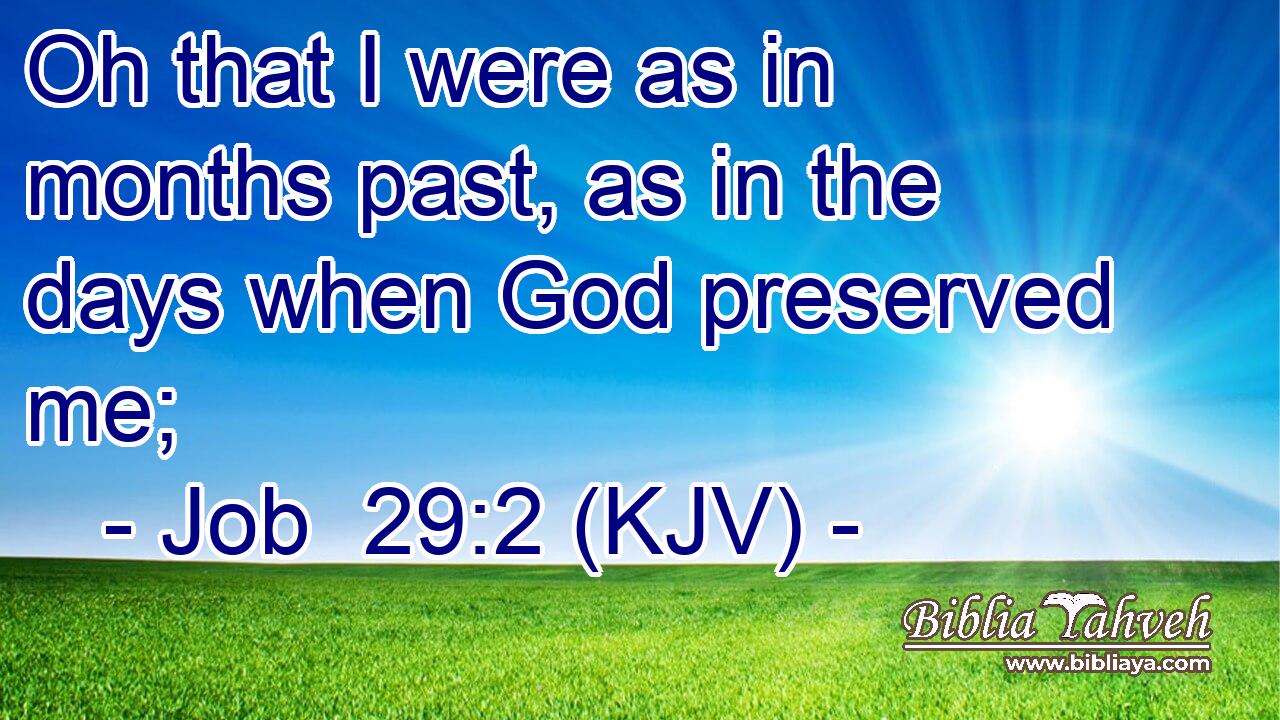 Oh that I were as in months past, as in the days when God preserved me;

- Job 29:2 (KJV) -

Biblia Yahveh
www.bibliaya.com